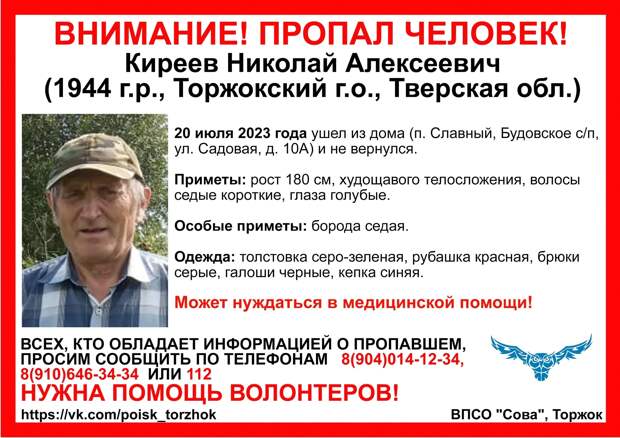 ВНИМАНИЕ! ПРОПАЛ ЧЕЛОВЕК!
Киреев Николай Алексеевич
(1944 г.р., Торжокский г.о., Тверская обл.)

20 июля 2023 года ушел из дома (п. Славный, Будовское с/п, ул. Садовая, д. 10А) и не вернулся.

Приметы: рост 180 см, худощавого телосложения, волосы седые короткие, глаза голубые.

Особые приметы: борода седая.

Одежда: толстовка серо-зеленая, рубашка красная, брюки серые, галоши черные, кепка синяя.

Может нуждаться в медицинской помощи!

ВСЕХ, КТО ОБЛАДАЕТ ИНФОРМАЦИЕЙ О ПРОПАВШЕМ, ПРОСИМ СООБЩИТЬ ПО ТЕЛЕФОНАМ 8(904)014-12-34, 8(910)646-34-34 ИЛИ 112
НУЖНА ПОМОЩЬ ВОЛОНТЕРОВ!
https://vk.com/poisk_torzhok
ВПСО "Сова", Торжок